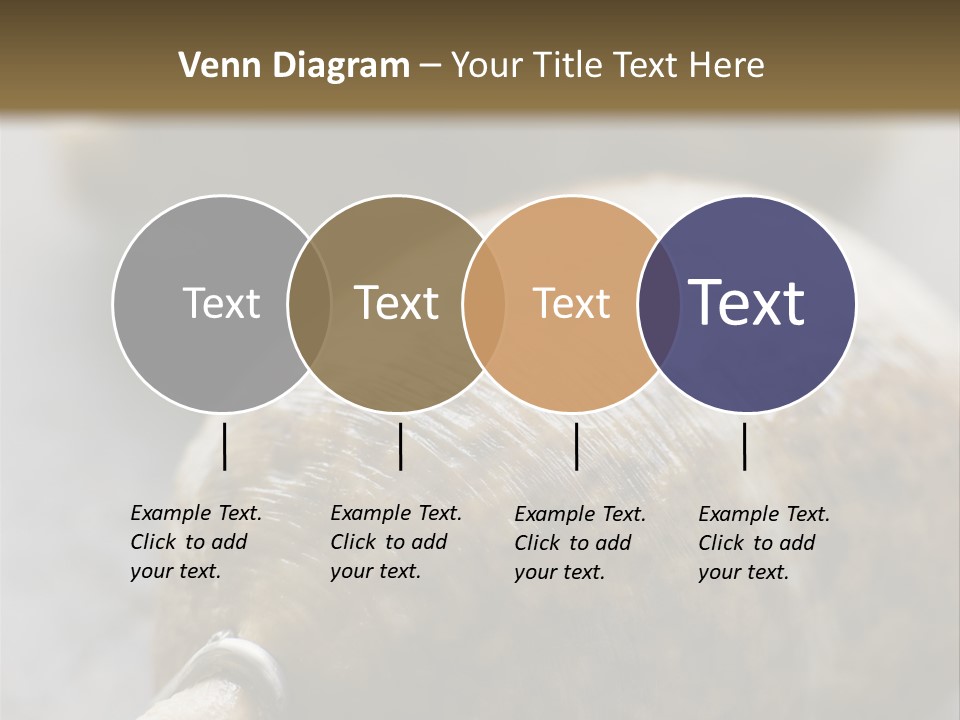 Venn Diagram – Your Title Text Here

Text

Text

Text

Text

Example Text. Click to add your text.

Example Text. Click to add your text.

Example Text. Click to add your text.

Example Text. Click to add your text.